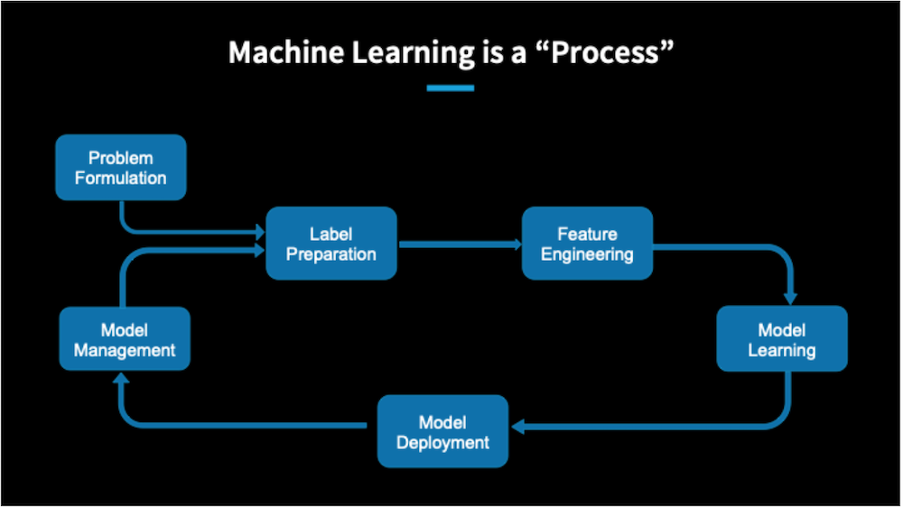 Machine Learning is a “Process”

Problem Formulation

Label Preparation

Feature Engineering

Model Learning

Model Deployment

Model Management